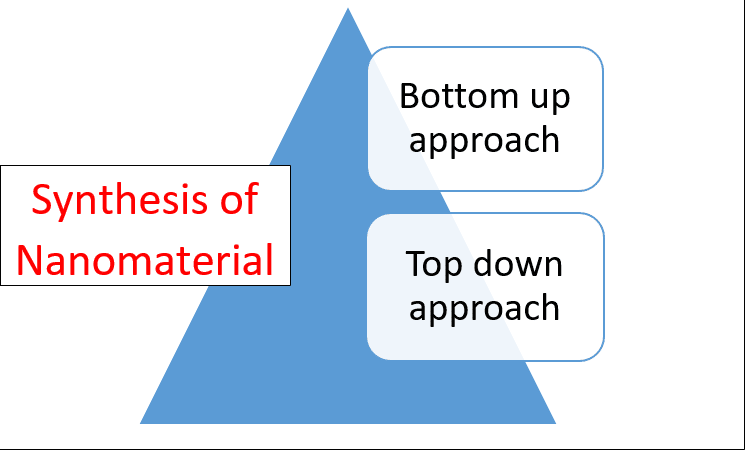 Synthesis of Nanomaterial

Bottom up approach

Top down approach